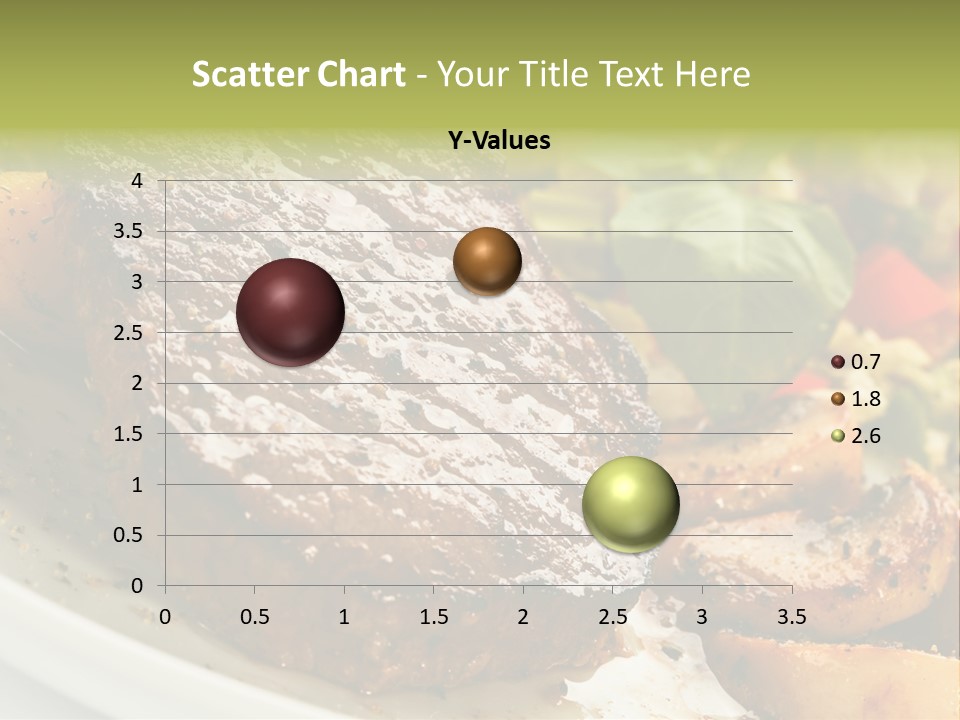 Scatter Chart - Your Title Text Here

Y-Values

4
3.5
3
2.5
2
1.5
1
0.5
0

0 0.5 1 1.5 2 2.5 3 3.5

0.7
1.8
2.6